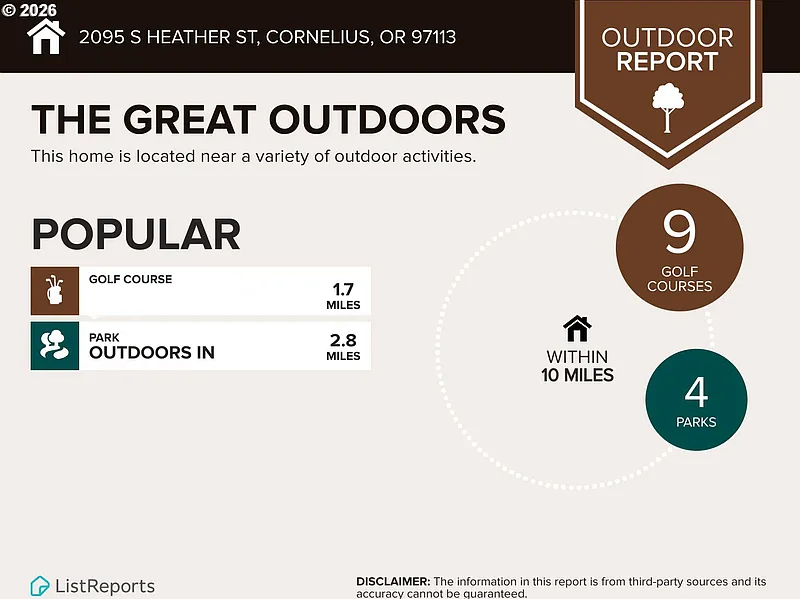 © 2026

2095 S HEATHER ST, CORNELIUS, OR 97113

OUTDOOR REPORT

THE GREAT OUTDOORS

This home is located near a variety of outdoor activities.

POPULAR

GOLF COURSE 1.7 MILES

PARK
OUTDOORS IN 2.8 MILES

9 GOLF COURSES

WITHIN 10 MILES

4 PARKS

ListReports

DISCLAIMER: The information in this report is from third-party sources and its accuracy cannot be guaranteed.